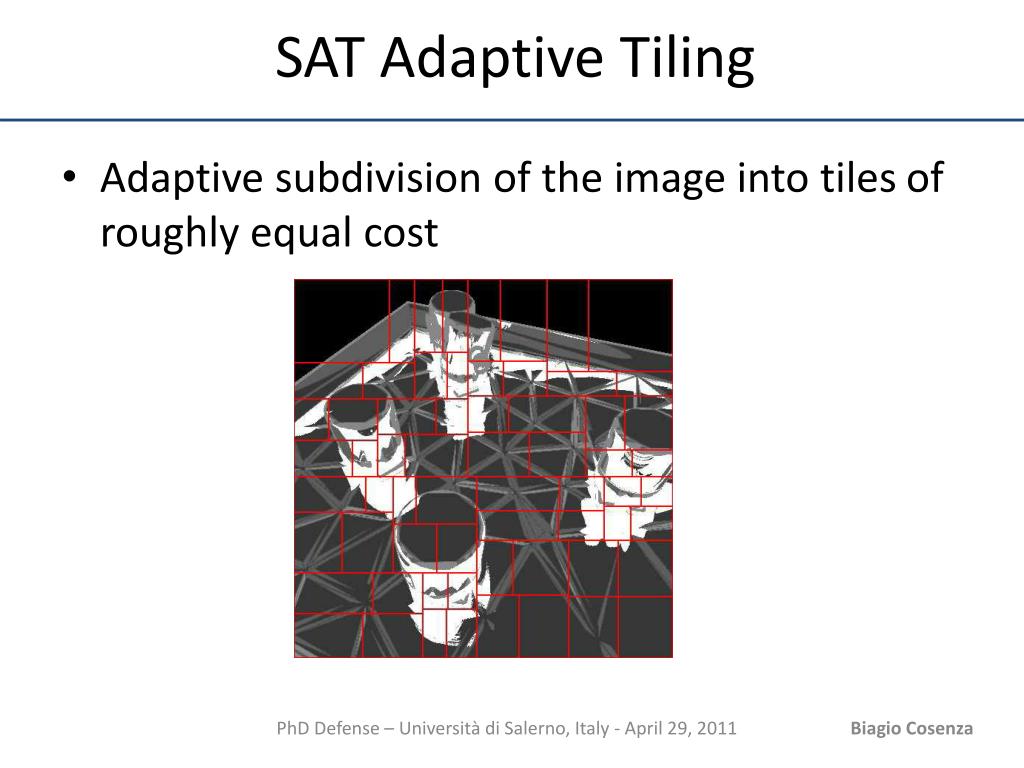 SAT Adaptive Tiling

• Adaptive subdivision of the image into tiles of roughly equal cost

PhD Defense – Università di Salerno, Italy - April 29, 2011

Biagio Cosenza